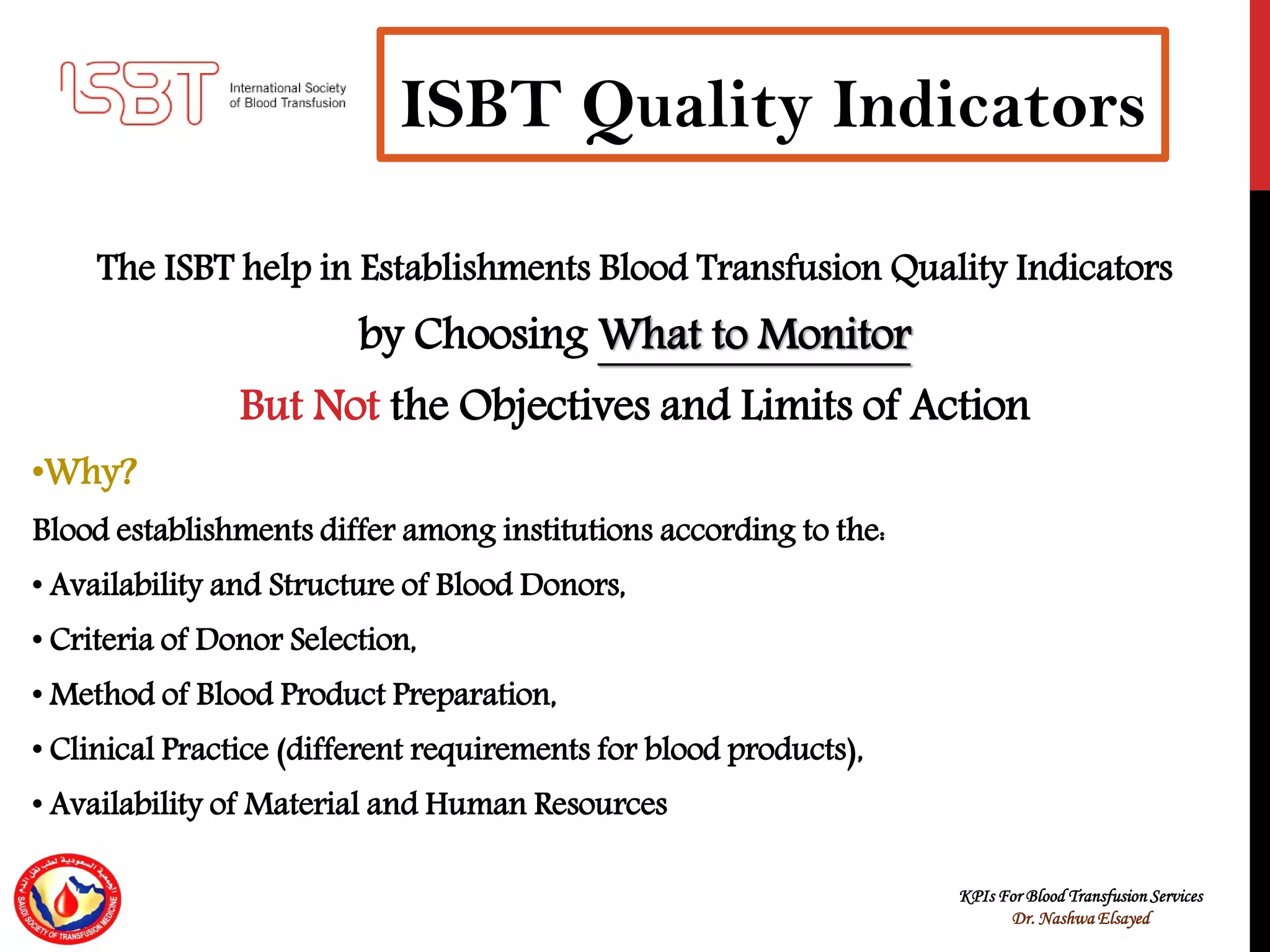 ISBT International Society of Blood Transfusion

ISBT Quality Indicators

The ISBT help in Establishments Blood Transfusion Quality Indicators by Choosing What to Monitor But Not the Objectives and Limits of Action

•Why?

Blood establishments differ among institutions according to the:

• Availability and Structure of Blood Donors,

• Criteria of Donor Selection,

• Method of Blood Product Preparation,

• Clinical Practice (different requirements for blood products),

• Availability of Material and Human Resources

الجمعية السعودية لطب نقل الدم
SAUDI SOCIETY OF TRANSFUSION MEDICINE

KPIs For Blood Transfusion Services
Dr. Nashwa Elsayed